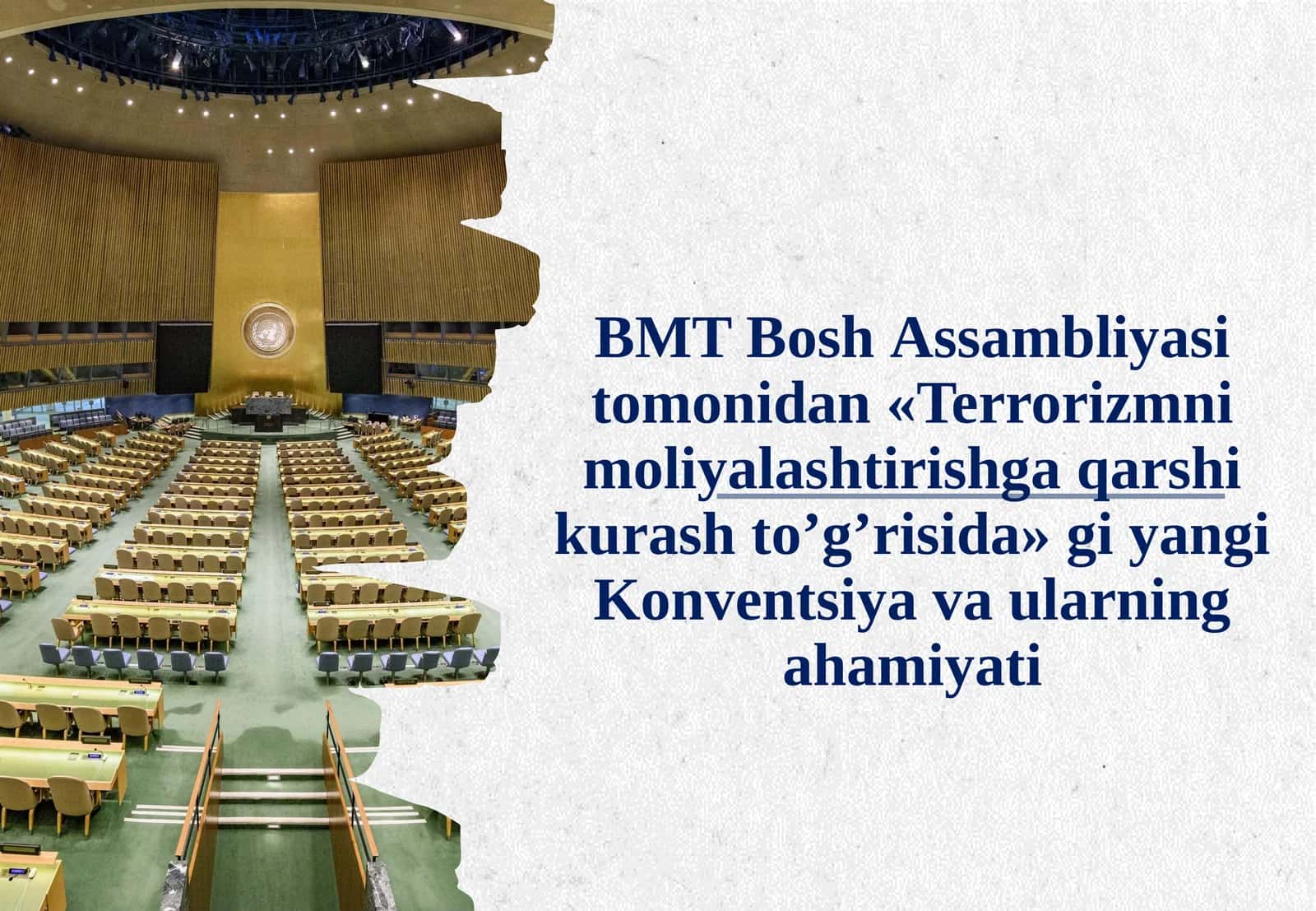 BMT Bosh Assambliyasi tomonidan «Terrorizmni moliyalashtirishga qarshi kurash to’g’risida» gi yangi Konventsiya va ularning ahamiyati